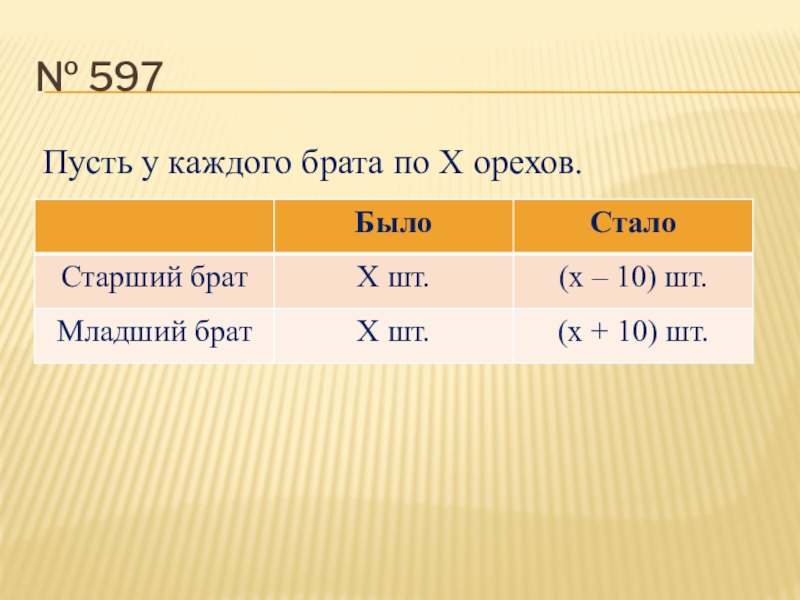 № 597

Пусть у каждого брата по Х орехов.

| | Было | Стало |
|---|---|---|
| Старший брат | Х шт. | (х – 10) шт. |
| Младший брат | Х шт. | (х + 10) шт. |